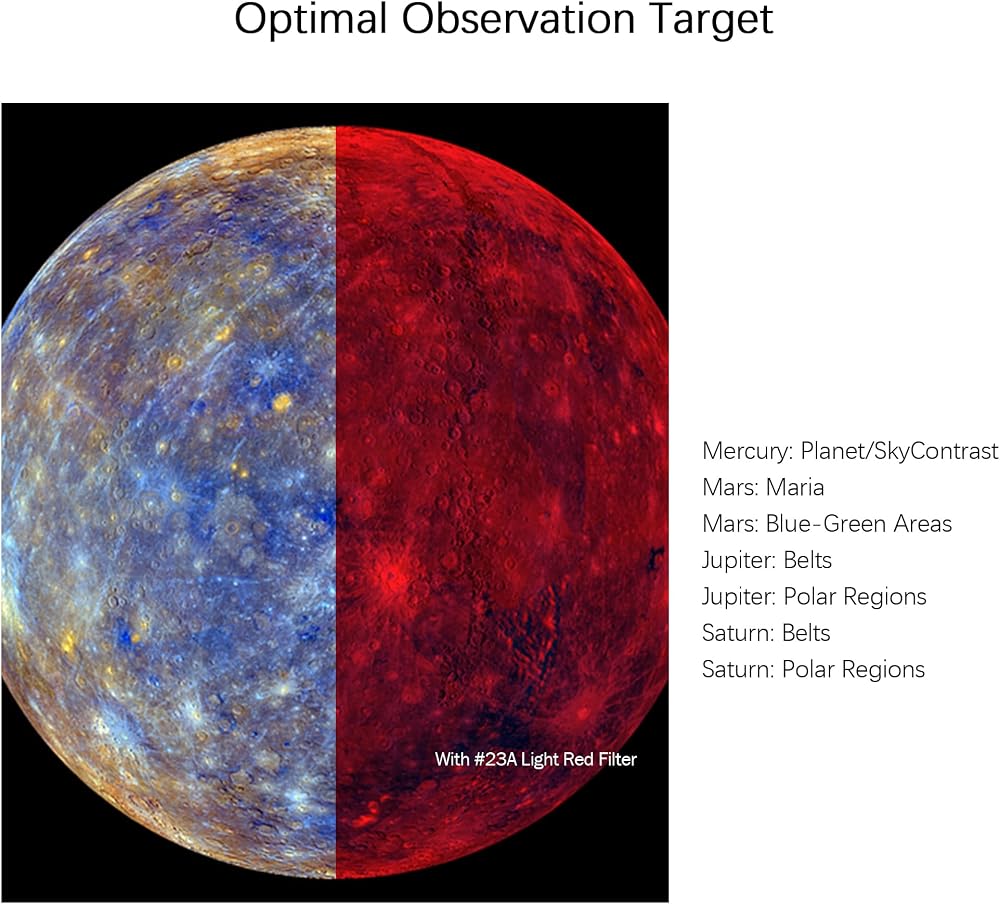 Optimal Observation Target

With #23A Light Red Filter

Mercury: Planet/SkyContrast
Mars: Maria
Mars: Blue-Green Areas
Jupiter: Belts
Jupiter: Polar Regions
Saturn: Belts
Saturn: Polar Regions